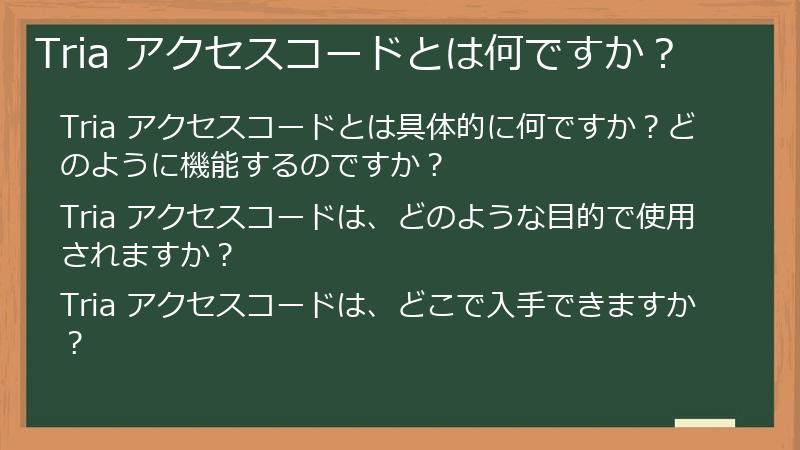 Tria アクセスコードとは何ですか？

Tria アクセスコードとは具体的に何ですか？どのように機能するのですか？

Tria アクセスコードは、どのような目的で使用されますか？

Tria アクセスコードは、どこで入手できますか？